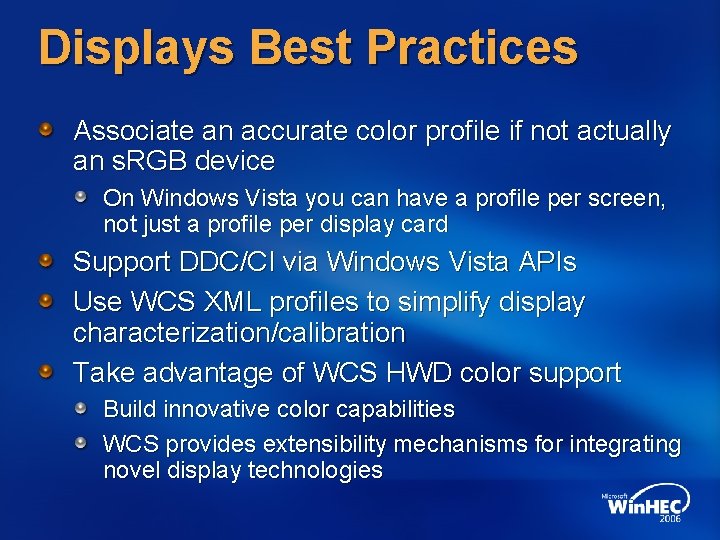 Displays Best Practices

Associate an accurate color profile if not actually an sRGB device

On Windows Vista you can have a profile per screen, not just a profile per display card

Support DDC/CI via Windows Vista APIs

Use WCS XML profiles to simplify display characterization/calibration

Take advantage of WCS HWD color support

Build innovative color capabilities

WCS provides extensibility mechanisms for integrating novel display technologies

Microsoft WinHEC 2006